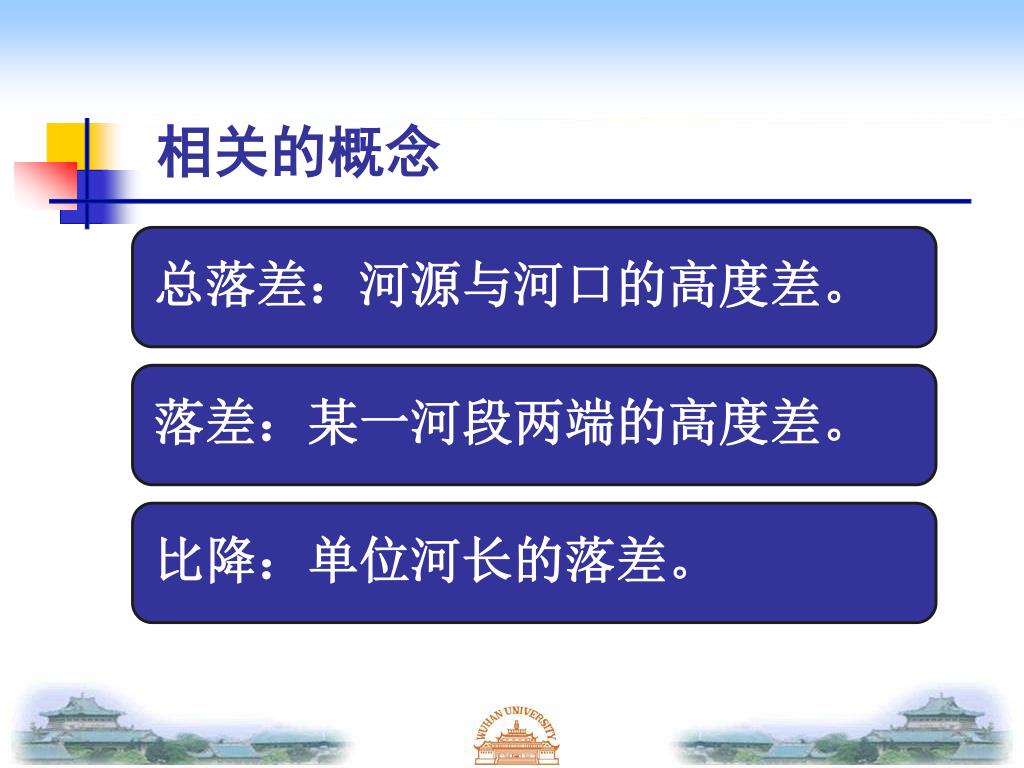 相关的概念

总落差：河源与河口的高度差。

落差：某一河段两端的高度差。

比降：单位河长的落差。

WUHAN UNIVERSITY